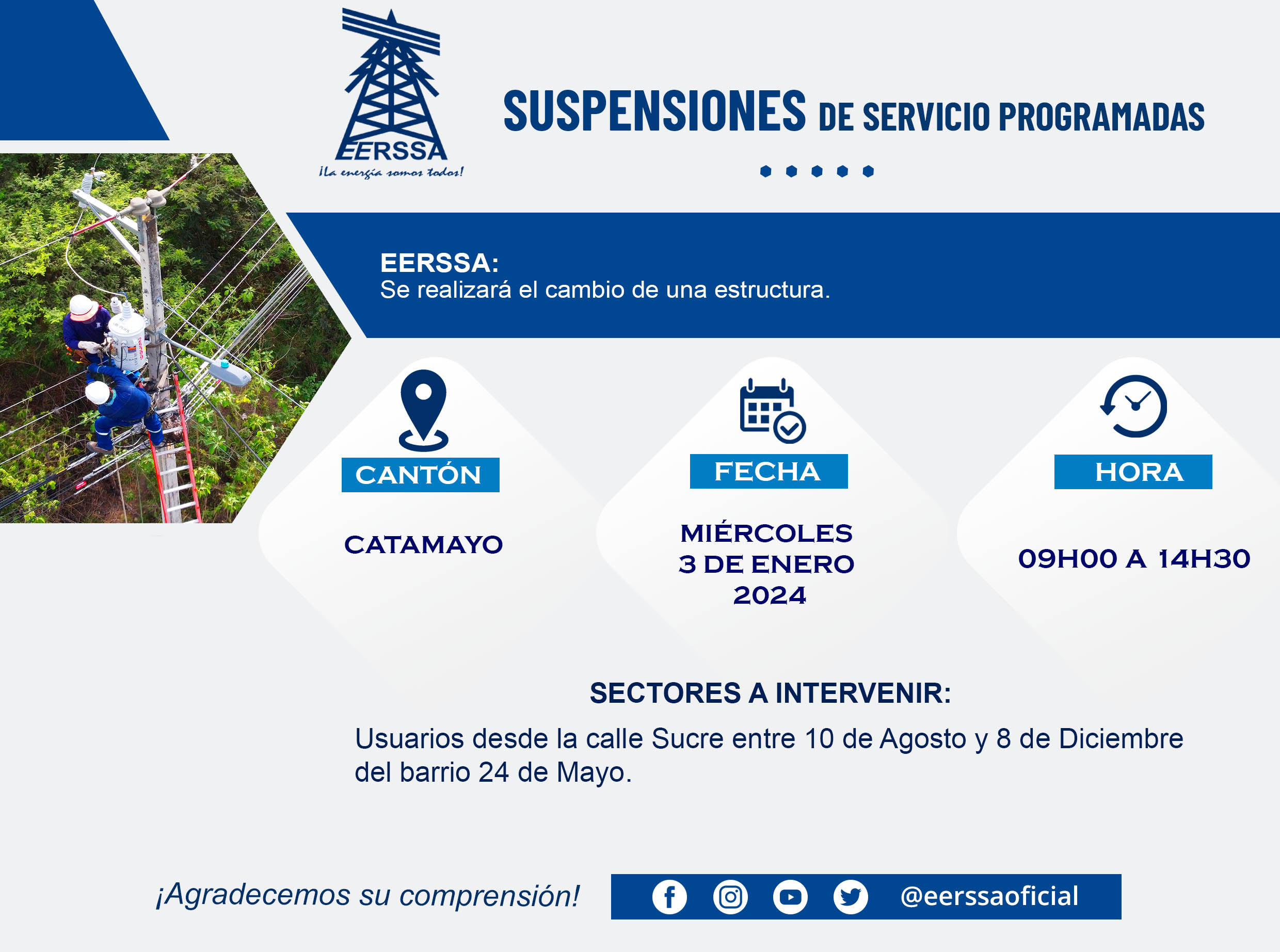 EERSSA
¡La energía somos todos!

SUSPENSIONES DE SERVICIO PROGRAMADAS

EERSSA:
Se realizará el cambio de una estructura.

CANTÓN
CATAMAYO

FECHA
MIÉRCOLES 3 DE ENERO 2024

HORA
09H00 A 14H30

SECTORES A INTERVENIR:
Usuarios desde la calle Sucre entre 10 de Agosto y 8 de Diciembre del barrio 24 de Mayo.

¡Agradecemos su comprensión!

@eerssaoficial